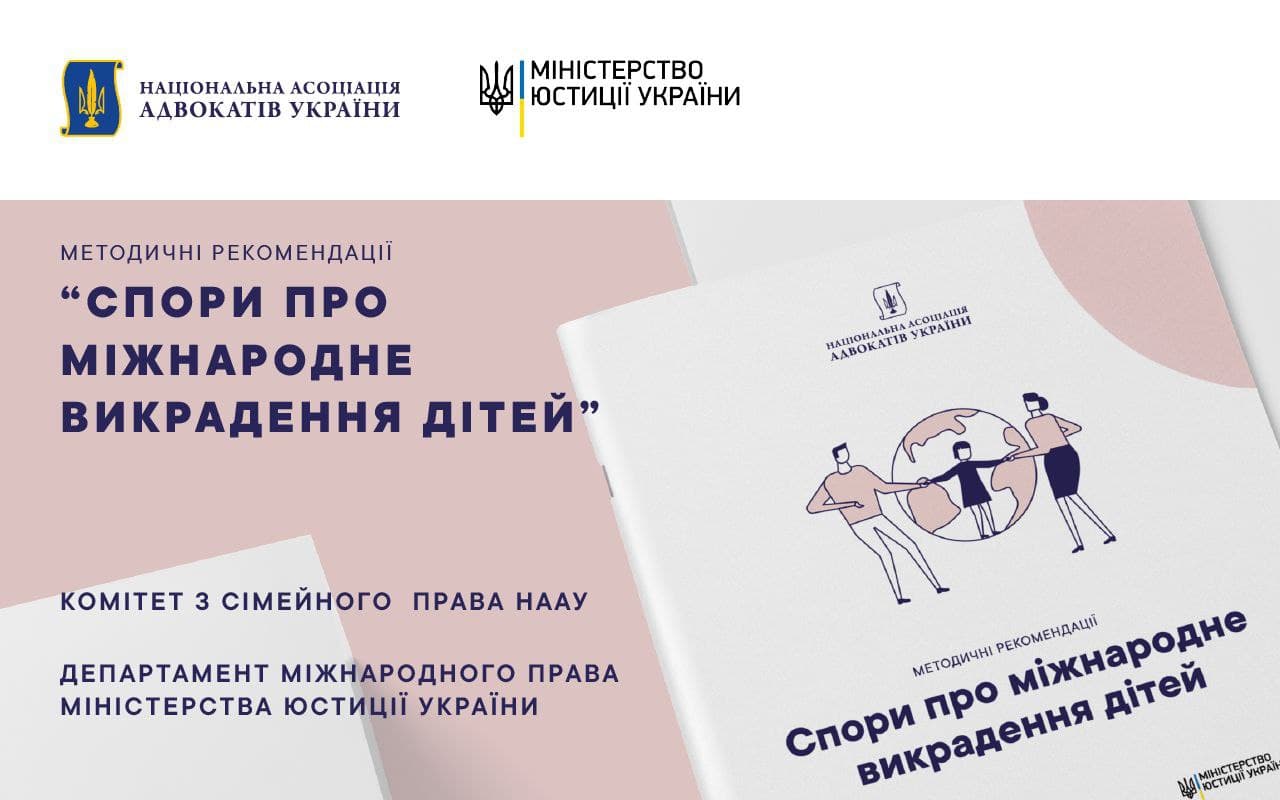 НАЦІОНАЛЬНА АСОЦІАЦІЯ АДВОКАТІВ УКРАЇНИ

МІНІСТЕРСТВО ЮСТИЦІЇ УКРАЇНИ

МЕТОДИЧНІ РЕКОМЕНДАЦІЇ

“СПОРИ ПРО МІЖНАРОДНЕ ВИКРАДЕННЯ ДІТЕЙ”

КОМІТЕТ З СІМЕЙНОГО ПРАВА НААУ

ДЕПАРТАМЕНТ МІЖНАРОДНОГО ПРАВА МІНІСТЕРСТВА ЮСТИЦІЇ УКРАЇНИ

НАЦІОНАЛЬНА АСОЦІАЦІЯ АДВОКАТІВ УКРАЇНИ

МЕТОДИЧНІ РЕКОМЕНДАЦІЇ

Спори про міжнародне викрадення дітей

МІНІСТЕРСТВО ЮСТИЦІЇ УКРАЇНИ